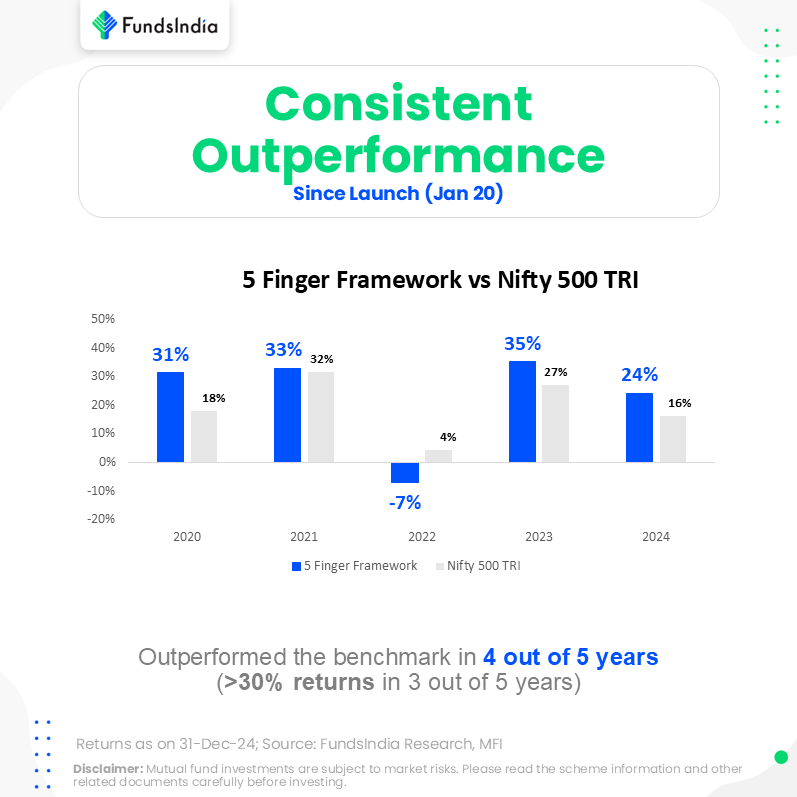 FundsIndia

Consistent Outperformance
Since Launch (Jan 20)

5 Finger Framework vs Nifty 500 TRI

50%
40%
30%
20%
10%
0%
-10%
-20%

31% 18%
33% 32%
-7% 4%
35% 27%
24% 16%

2020 2021 2022 2023 2024

5 Finger Framework Nifty 500 TRI

Outperformed the benchmark in 4 out of 5 years
(>30% returns in 3 out of 5 years)

Returns as on 31-Dec-24; Source: FundsIndia Research, MFI

Disclaimer: Mutual fund investments are subject to market risks. Please read the scheme information and other related documents carefully before investing.